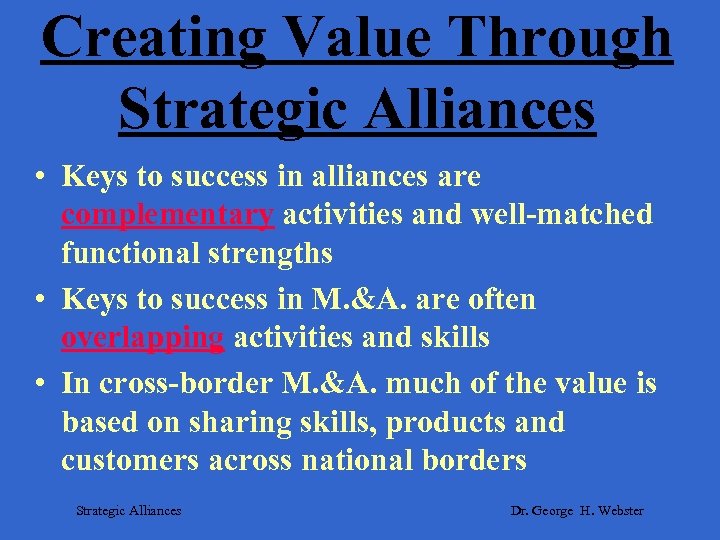 Creating Value Through Strategic Alliances

• Keys to success in alliances are complementary activities and well-matched functional strengths

• Keys to success in M.&A. are often overlapping activities and skills

• In cross-border M.&A. much of the value is based on sharing skills, products and customers across national borders

Strategic Alliances

Dr. George H. Webster